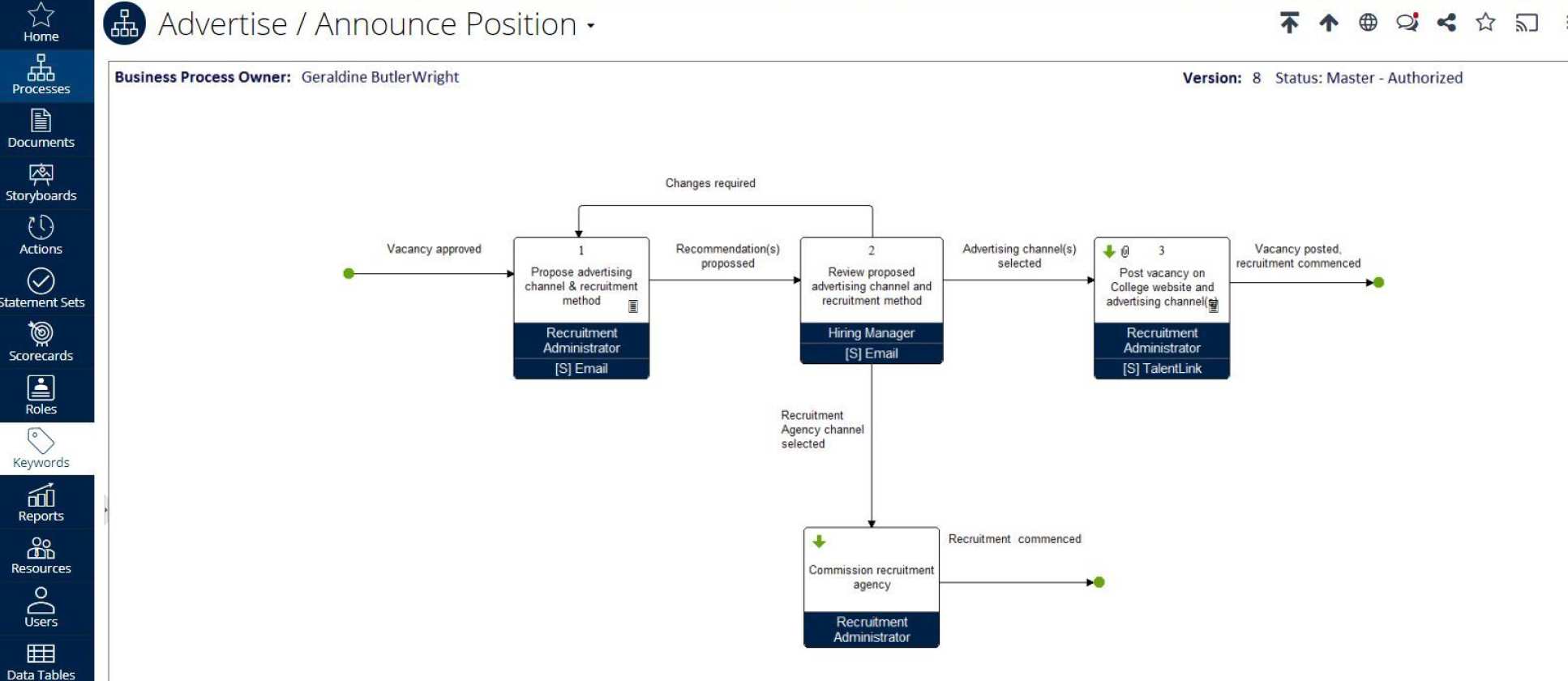 Home
Processes
Documents
Storyboards
Actions
Statement Sets
Scorecards
Roles
Keywords
Reports
Resources
Users
Data Tables

Advertise / Announce Position

Business Process Owner: Geraldine ButlerWright

Version: 8 Status: Master - Authorized

Changes required

Vacancy approved

1
Propose advertising channel & recruitment method
Recruitment Administrator
[S] Email

Recommendation(s) propossed

2
Review proposed advertising channel and recruitment method
Hiring Manager
[S] Email

Advertising channel(s) selected

3
Post vacancy on College website and advertising channel(s)
Recruitment Administrator
[S] TalentLink

Vacancy posted, recruitment commenced

Recruitment Agency channel selected

Commission recruitment agency
Recruitment Administrator

Recruitment commenced